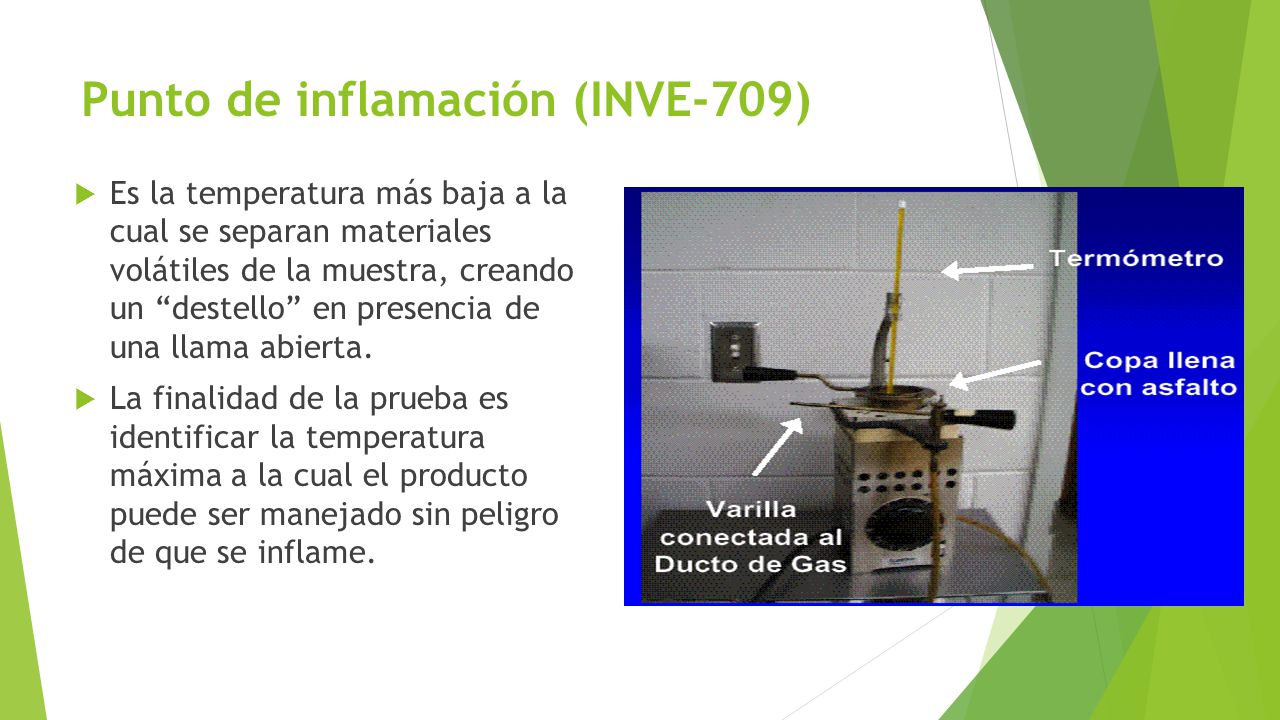 Punto de inflamación (INVE-709)

Es la temperatura más baja a la cual se separan materiales volátiles de la muestra, creando un “destello” en presencia de una llama abierta.

La finalidad de la prueba es identificar la temperatura máxima a la cual el producto puede ser manejado sin peligro de que se inflame.

Termómetro

Copa llena con asfalto

Varilla conectada al Ducto de Gas